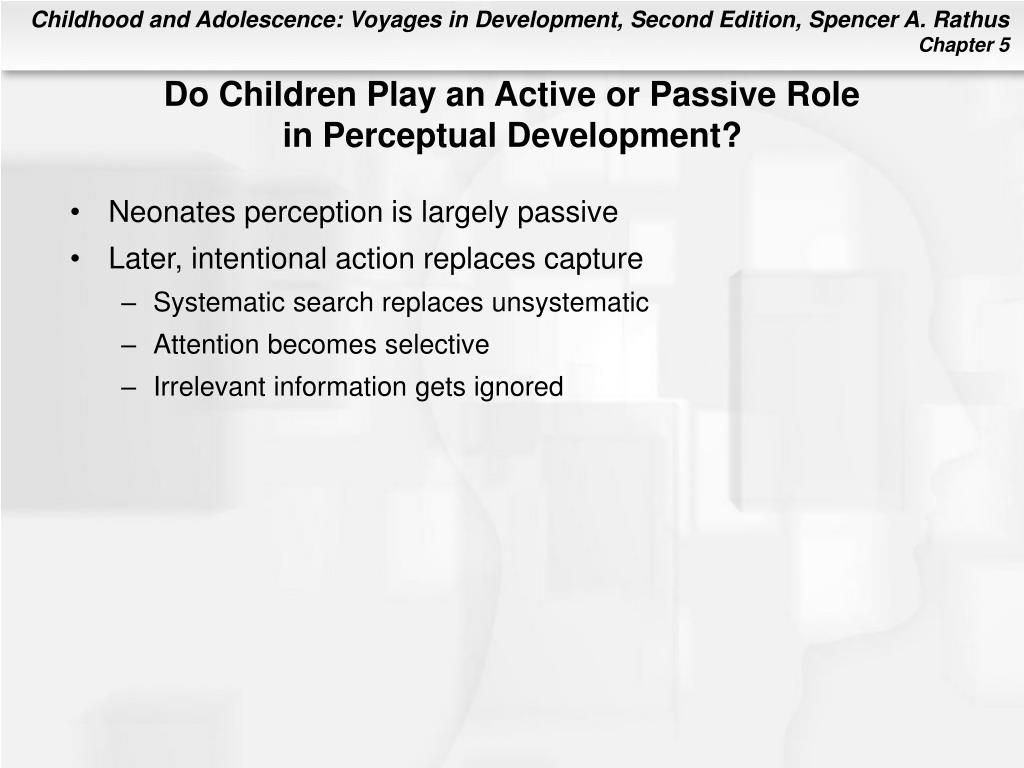 Childhood and Adolescence: Voyages in Development, Second Edition, Spencer A. Rathus
Chapter 5

Do Children Play an Active or Passive Role in Perceptual Development?

• Neonates perception is largely passive
• Later, intentional action replaces capture
– Systematic search replaces unsystematic
– Attention becomes selective
– Irrelevant information gets ignored